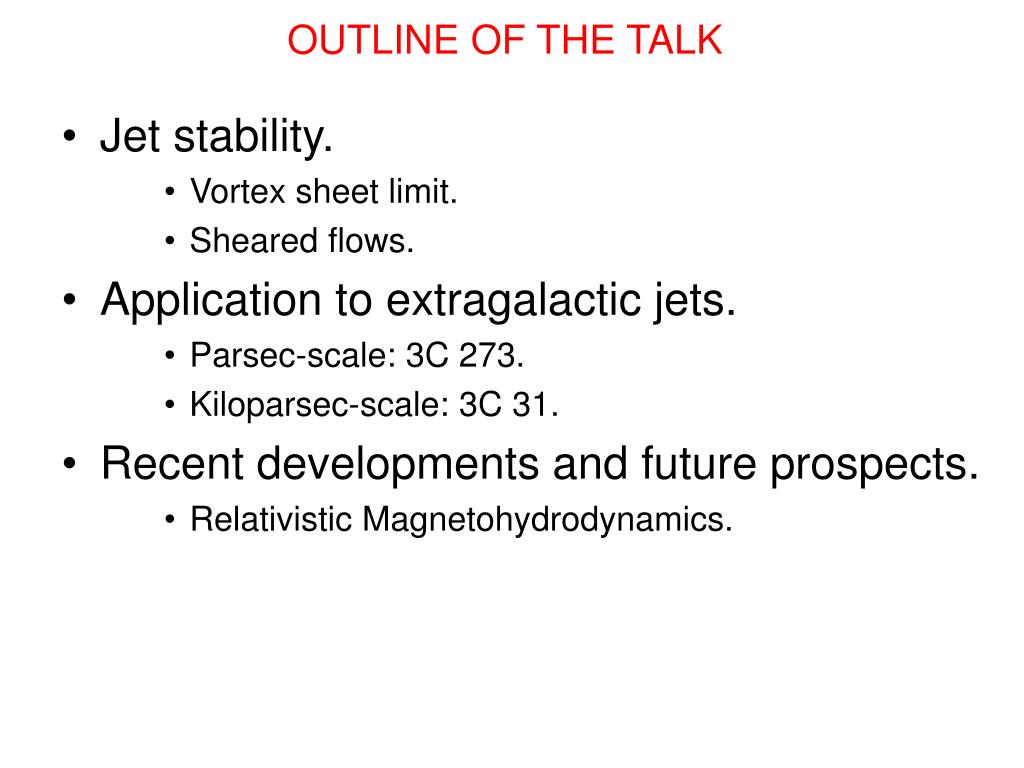 OUTLINE OF THE TALK

• Jet stability.
  • Vortex sheet limit.
  • Sheared flows.
• Application to extragalactic jets.
  • Parsec-scale: 3C 273.
  • Kiloparsec-scale: 3C 31.
• Recent developments and future prospects.
  • Relativistic Magnetohydrodynamics.